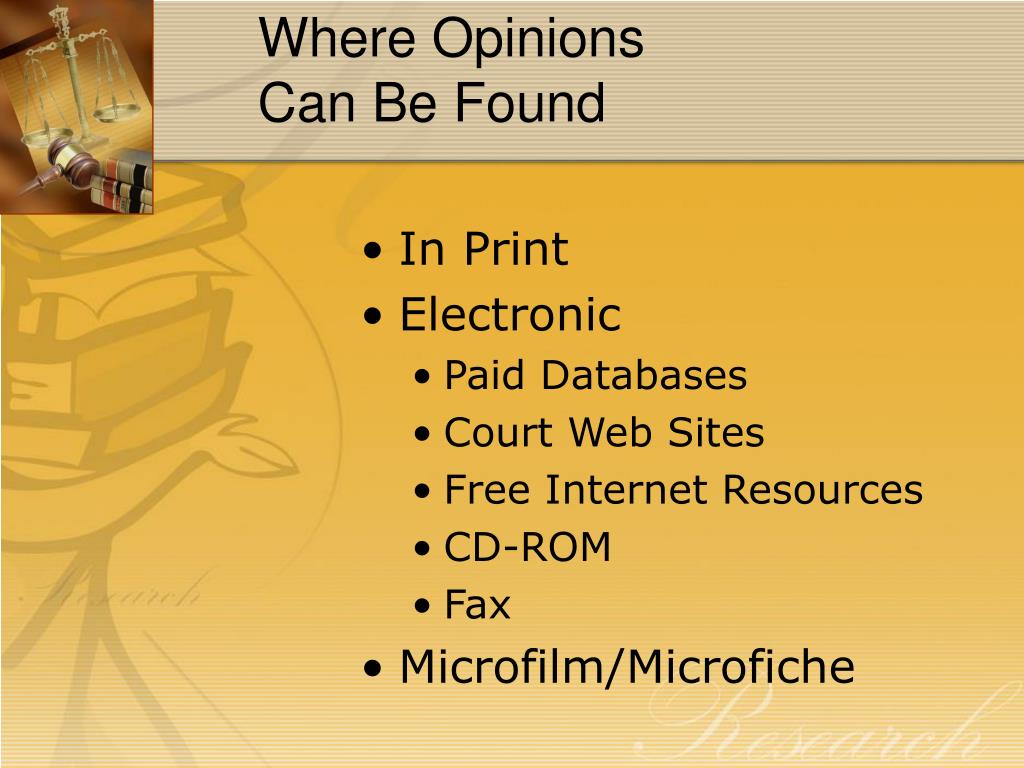 Where Opinions
Can Be Found

• In Print
• Electronic
  • Paid Databases
  • Court Web Sites
  • Free Internet Resources
  • CD-ROM
  • Fax
• Microfilm/Microfiche

Research

Research